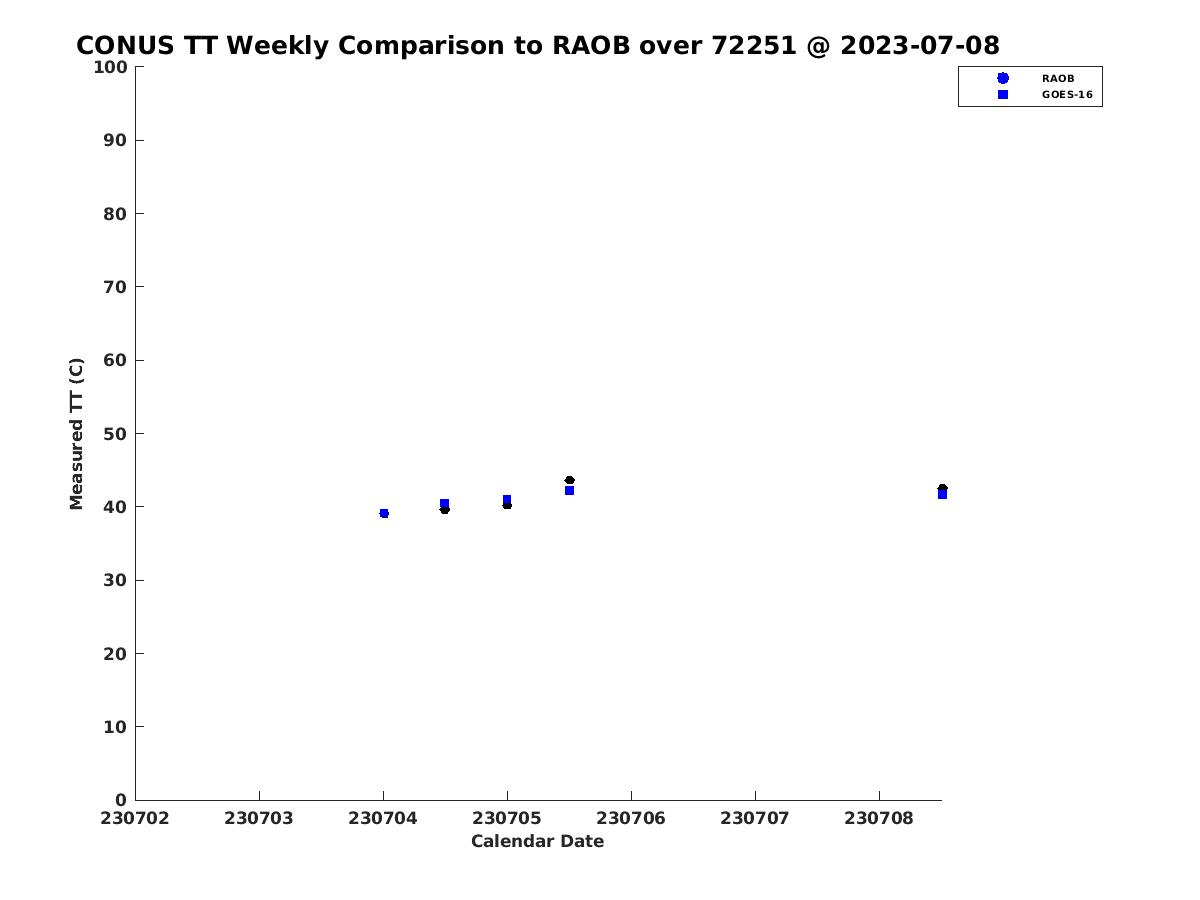 CONUS TT Weekly Comparison to RAOB over 72251 @ 2023-07-08

RAOB
GOES-16

Measured TT (C)

100
90
80
70
60
50
40
30
20
10
0

230702 230703 230704 230705 230706 230707 230708

Calendar Date